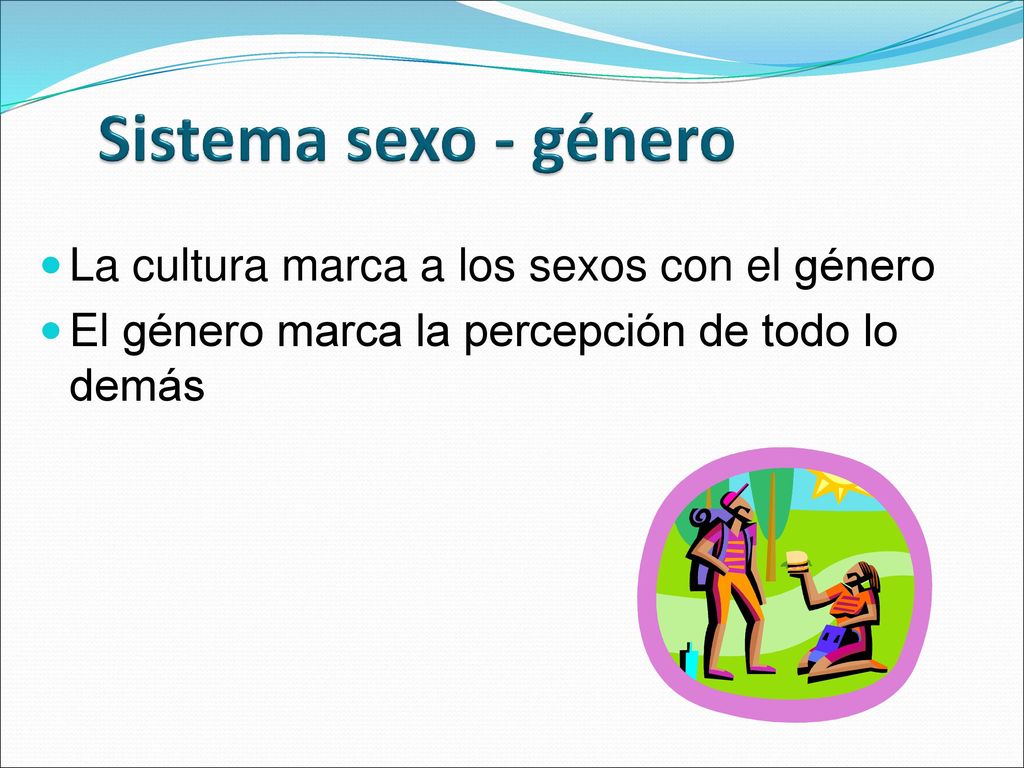 Sistema sexo - género

La cultura marca a los sexos con el género

El género marca la percepción de todo lo demás